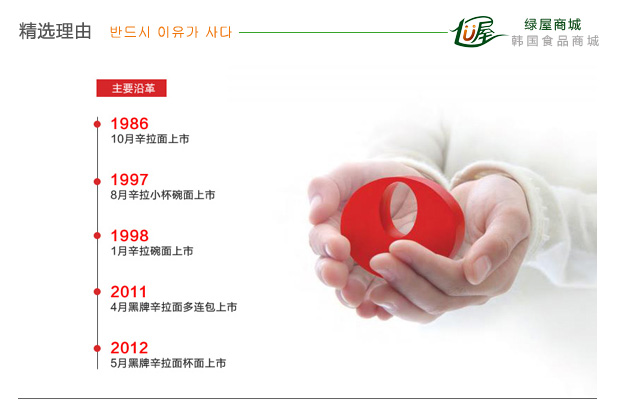 精选理由 반드시 이유가 사다

Lü屋 绿屋商城
韩国食品商城

主要沿革

1986
10月辛拉面上市

1997
8月辛拉小杯碗面上市

1998
1月辛拉碗面上市

2011
4月黑牌辛拉面多连包上市

2012
5月黑牌辛拉面杯面上市